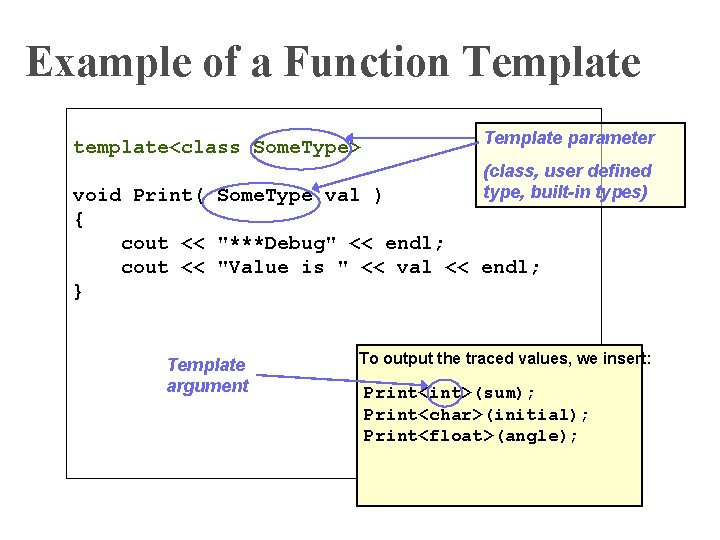 Example of a Function Template

template<class SomeType>

void Print( SomeType val )
{
    cout << "***Debug" << endl;
    cout << "Value is " << val << endl;
}

Template parameter

(class, user defined type, built-in types)

Template argument

To output the traced values, we insert:

Print<int>(sum);
Print<char>(initial);
Print<float>(angle);